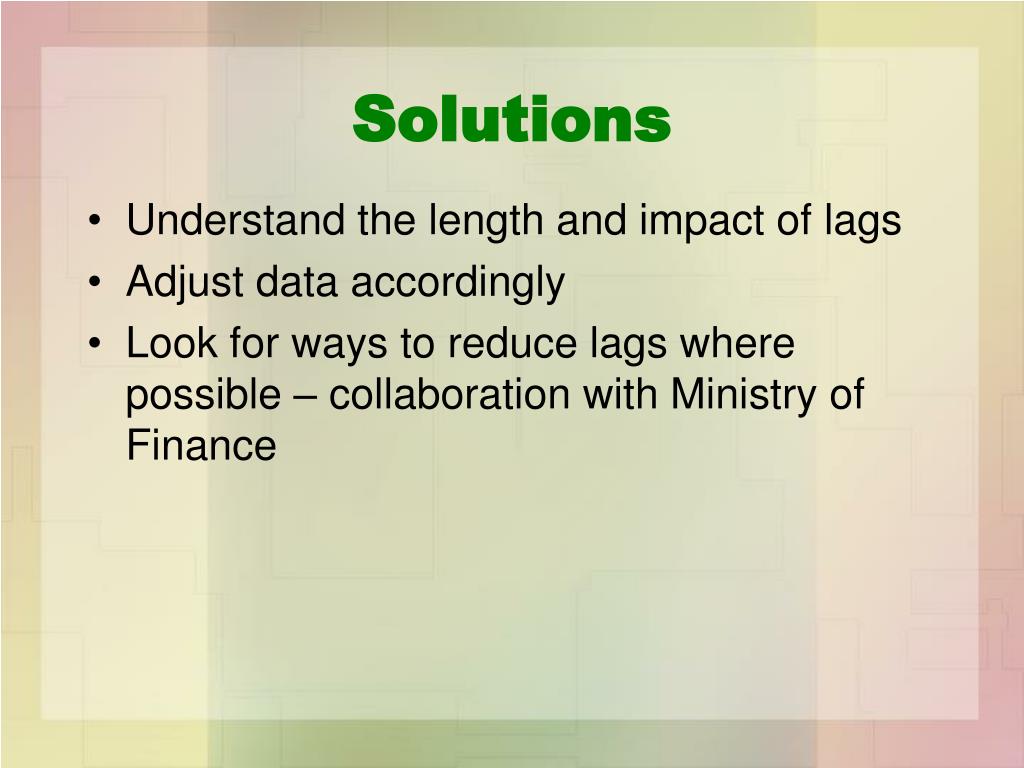 Solutions

• Understand the length and impact of lags
• Adjust data accordingly
• Look for ways to reduce lags where possible – collaboration with Ministry of Finance